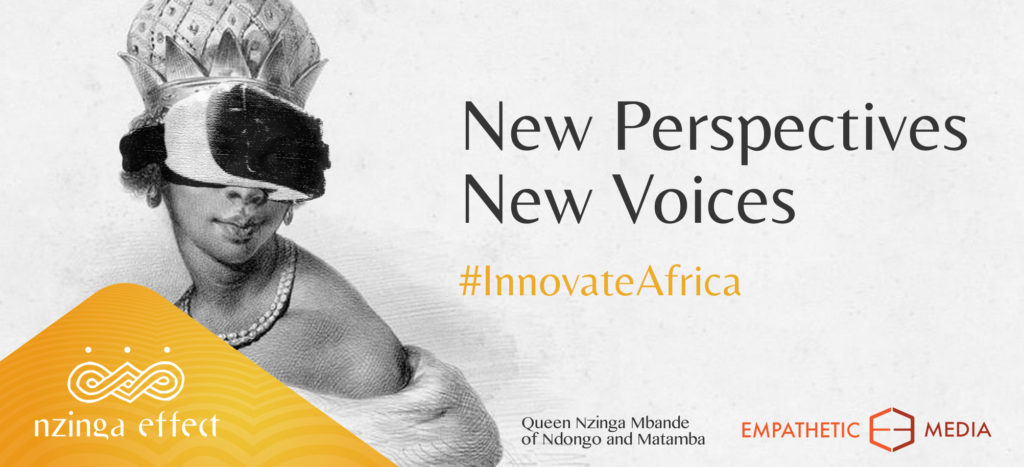 New Perspectives
New Voices

#InnovateAfrica

nzinga effect

Queen Nzinga Mbande
of Ndongo and Matamba

EMPATHETIC MEDIA